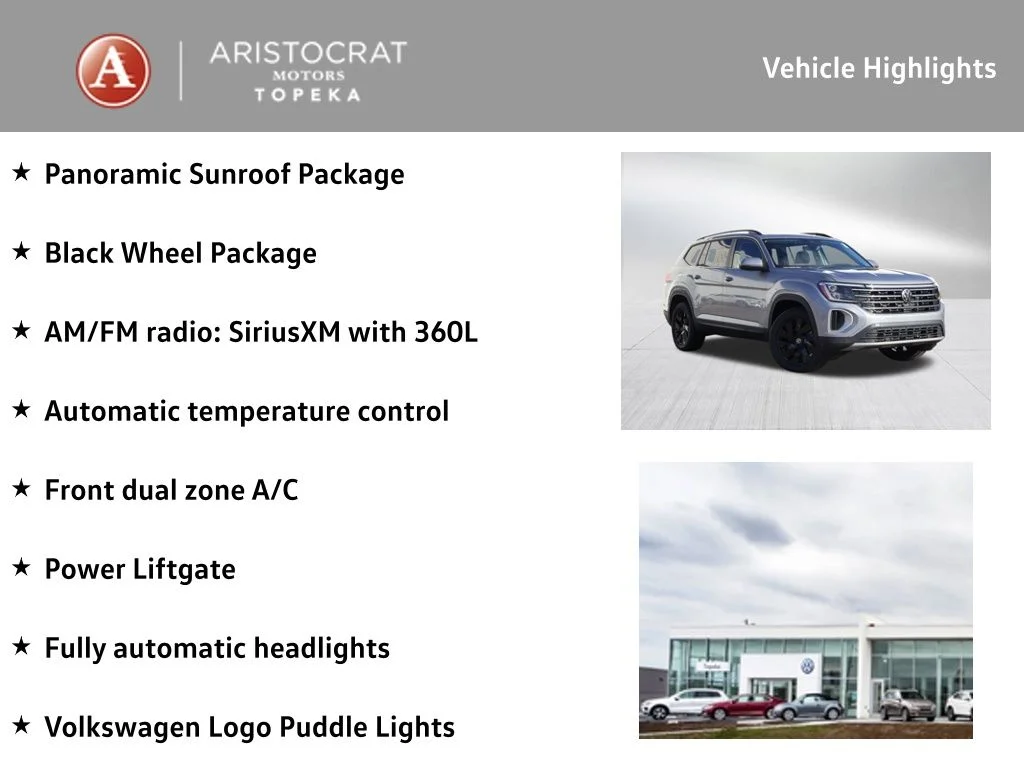 A
ARISTOCRAT
MOTORS
TOPEKA

Vehicle Highlights

★ Panoramic Sunroof Package

★ Black Wheel Package

★ AM/FM radio: SiriusXM with 360L

★ Automatic temperature control

★ Front dual zone A/C

★ Power Liftgate

★ Fully automatic headlights

★ Volkswagen Logo Puddle Lights